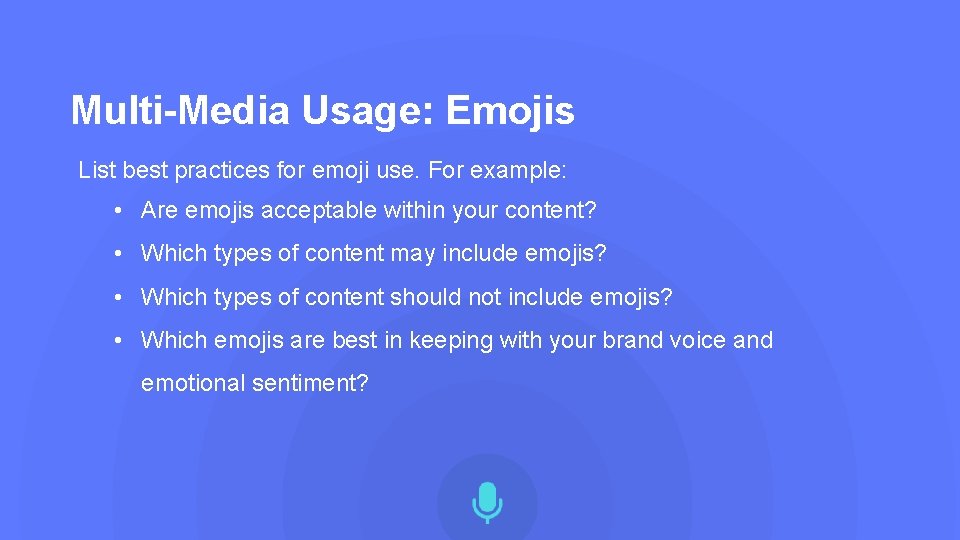 Multi-Media Usage: Emojis

List best practices for emoji use. For example:

• Are emojis acceptable within your content?

• Which types of content may include emojis?

• Which types of content should not include emojis?

• Which emojis are best in keeping with your brand voice and emotional sentiment?